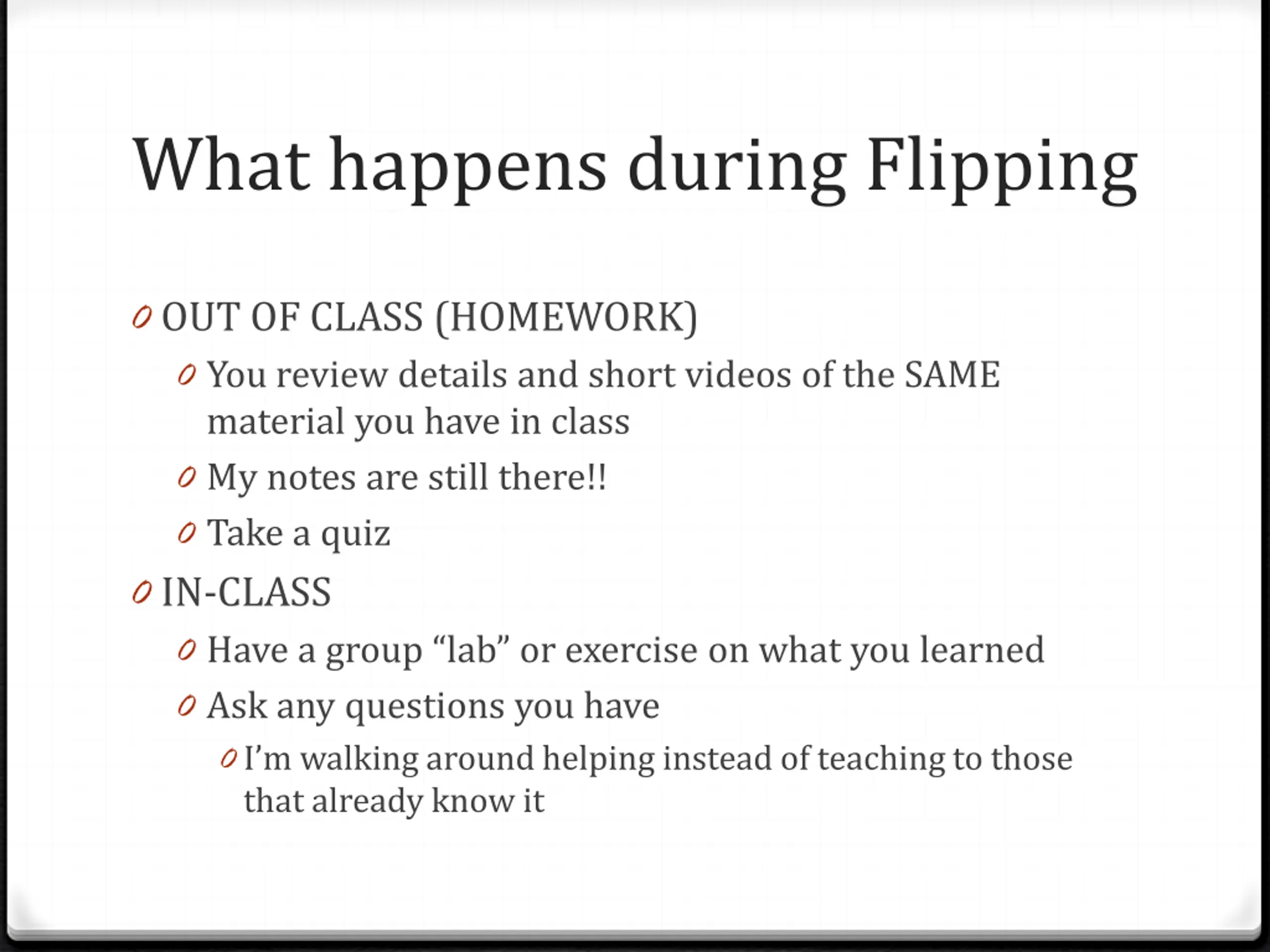 What happens during Flipping

OUT OF CLASS (HOMEWORK)

You review details and short videos of the SAME material you have in class

My notes are still there!!

Take a quiz

IN-CLASS

Have a group “lab” or exercise on what you learned

Ask any questions you have

I’m walking around helping instead of teaching to those that already know it